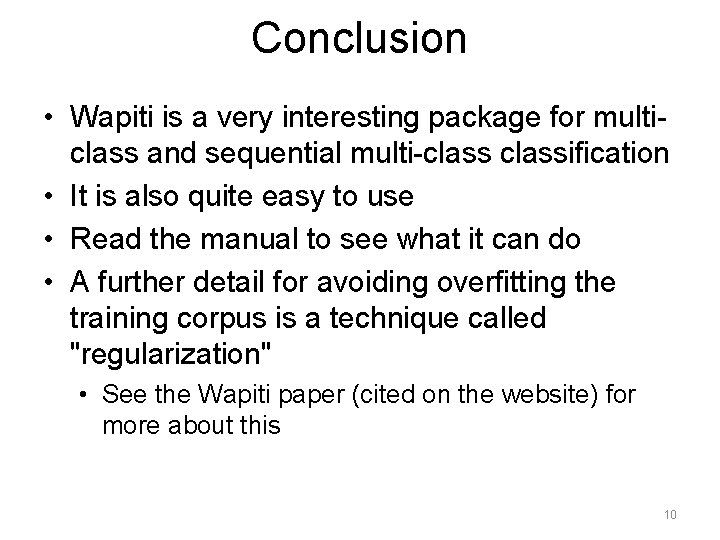 Conclusion

• Wapiti is a very interesting package for multi-class and sequential multi-class classification
• It is also quite easy to use
• Read the manual to see what it can do
• A further detail for avoiding overfitting the training corpus is a technique called "regularization"
  • See the Wapiti paper (cited on the website) for more about this

10